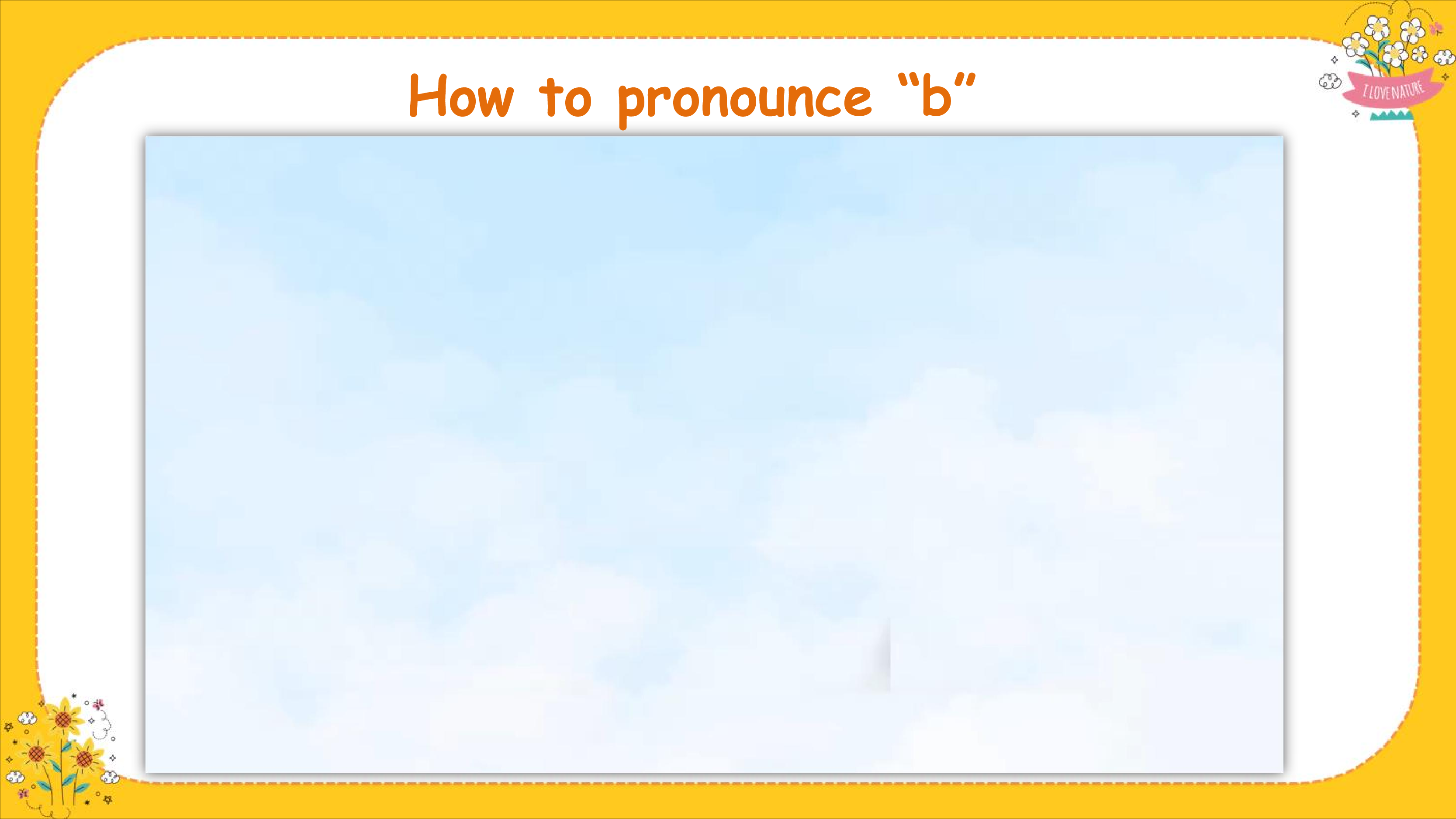 How to pronounce “b”

I LOVE NATURE